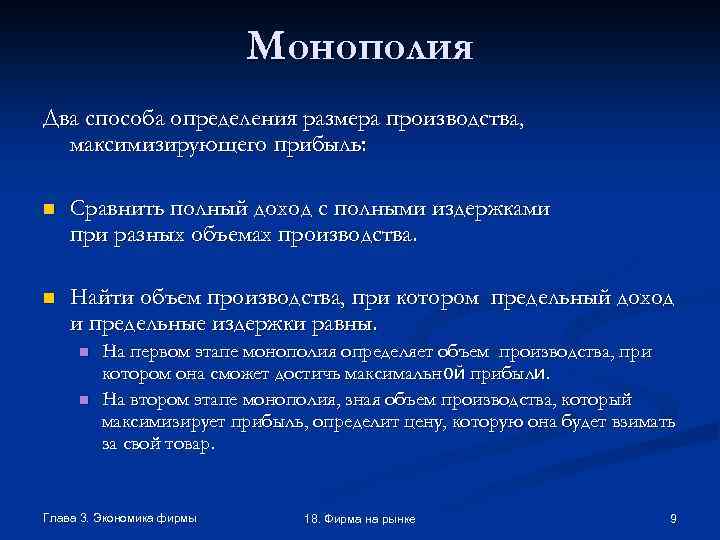 Монополия

Два способа определения размера производства, максимизирующего прибыль:

Сравнить полный доход с полными издержками при разных объемах производства.

Найти объем производства, при котором предельный доход и предельные издержки равны.

На первом этапе монополия определяет объем производства, при котором она сможет достичь максимальной прибыли.

На втором этапе монополия, зная объем производства, который максимизирует прибыль, определит цену, которую она будет взимать за свой товар.

Глава 3. Экономика фирмы

18. Фирма на рынке

9